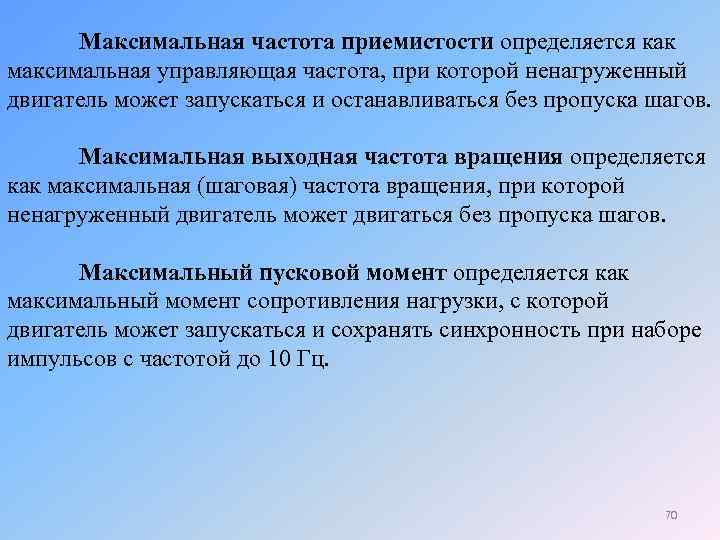 Максимальная частота приемистости определяется как максимальная управляющая частота, при которой ненагруженный двигатель может запускаться и останавливаться без пропуска шагов.

Максимальная выходная частота вращения определяется как максимальная (шаговая) частота вращения, при которой ненагруженный двигатель может двигаться без пропуска шагов.

Максимальный пусковой момент определяется как максимальный момент сопротивления нагрузки, с которой двигатель может запускаться и сохранять синхронность при наборе импульсов с частотой до 10 Гц.

70